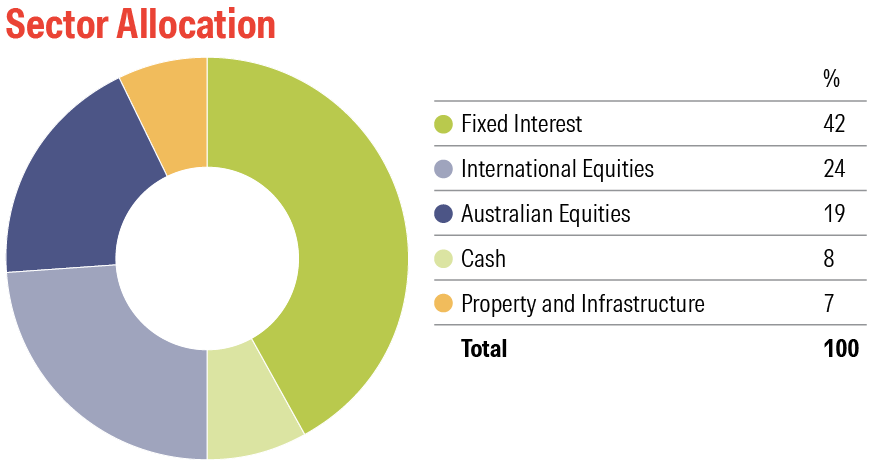 Sector Allocation

| | % |
|---|---|
| Fixed Interest | 42 |
| International Equities | 24 |
| Australian Equities | 19 |
| Cash | 8 |
| Property and Infrastructure | 7 |
| **Total** | **100** |